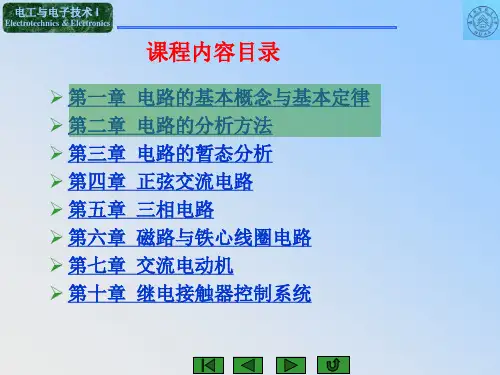 电工与电子技术 I
Electrotechnics & Electronics

课程内容目录

➢ 第一章 电路的基本概念与基本定律
➢ 第二章 电路的分析方法
➢ 第三章 电路的暂态分析
➢ 第四章 正弦交流电路
➢ 第五章 三相电路
➢ 第六章 磁路与铁心线圈电路
➢ 第七章 交流电动机
➢ 第十章 继电接触器控制系统